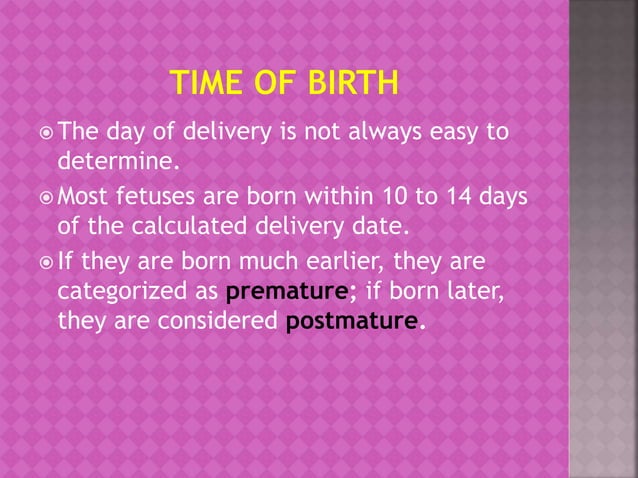 TIME OF BIRTH

The day of delivery is not always easy to determine.

Most fetuses are born within 10 to 14 days of the calculated delivery date.

If they are born much earlier, they are categorized as premature; if born later, they are considered postmature.